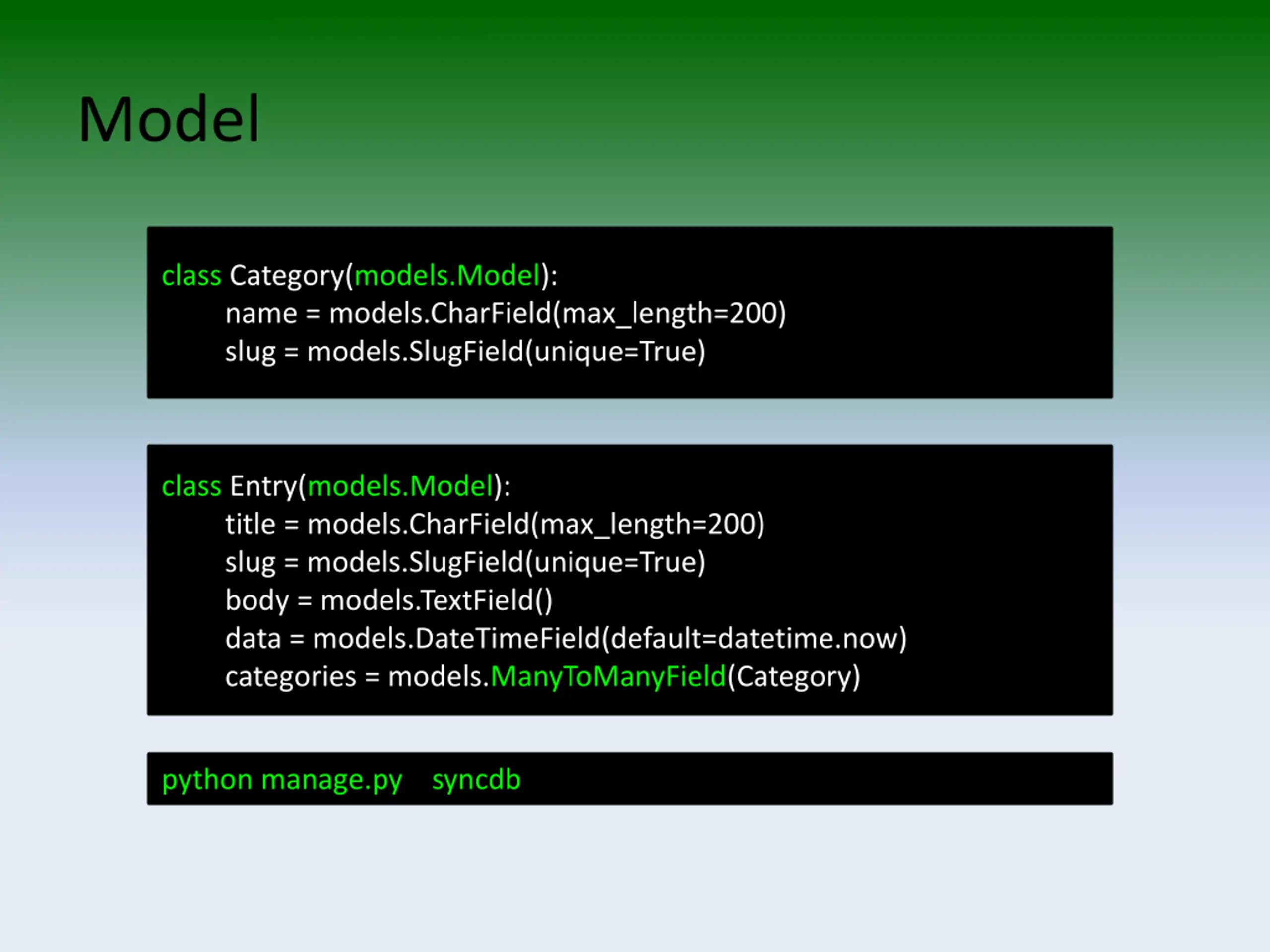 Model

class Category(models.Model):
name = models.CharField(max_length=200)
slug = models.SlugField(unique=True)

class Entry(models.Model):
title = models.CharField(max_length=200)
slug = models.SlugField(unique=True)
body = models.TextField()
data = models.DateTimeField(default=datetime.now)
categories = models.ManyToManyField(Category)

python manage.py syncdb